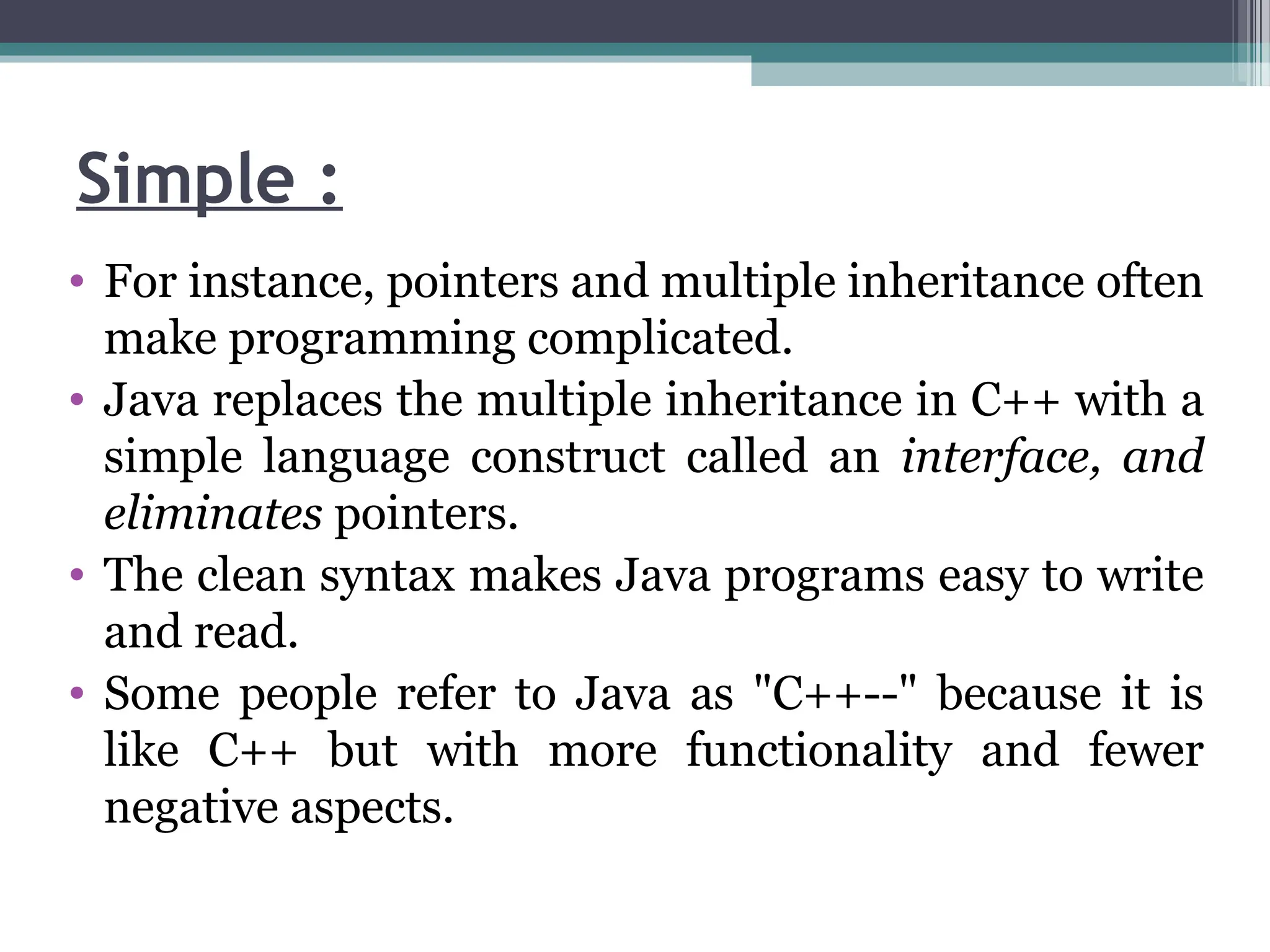 Simple :

• For instance, pointers and multiple inheritance often make programming complicated.
• Java replaces the multiple inheritance in C++ with a simple language construct called an interface, and eliminates pointers.
• The clean syntax makes Java programs easy to write and read.
• Some people refer to Java as "C++--" because it is like C++ but with more functionality and fewer negative aspects.